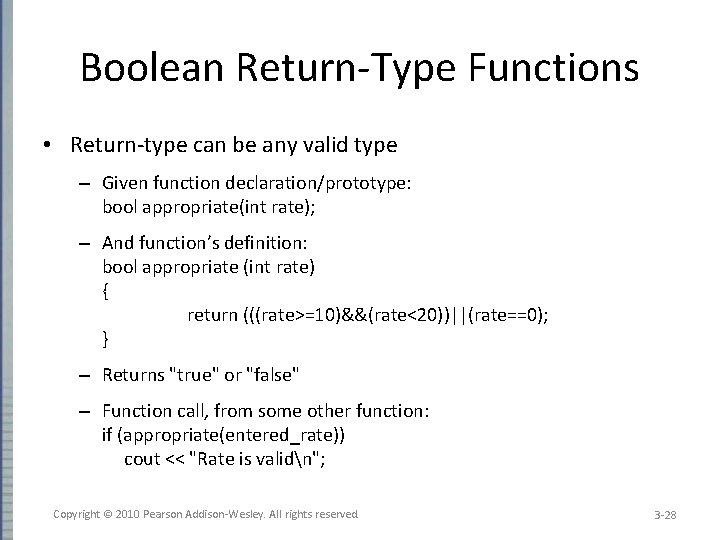 Boolean Return-Type Functions

• Return-type can be any valid type

– Given function declaration/prototype:
bool appropriate(int rate);

– And function's definition:
bool appropriate (int rate)
{
return (((rate>=10)&&(rate<20))||(rate==0);
}

– Returns "true" or "false"

– Function call, from some other function:
if (appropriate(entered_rate))
cout << "Rate is valid\n";

Copyright © 2010 Pearson Addison-Wesley. All rights reserved

3-28